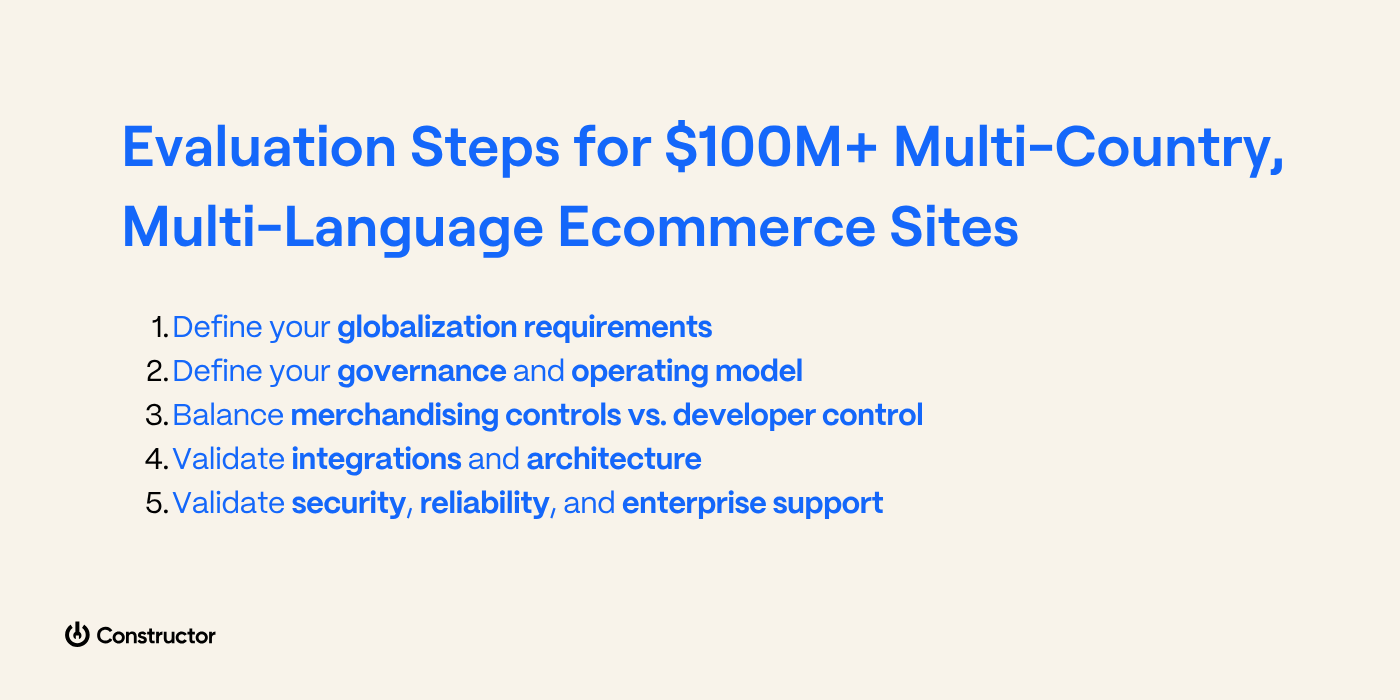 Evaluation Steps for \$100M+ Multi-Country, Multi-Language Ecommerce Sites

1. Define your globalization requirements
2. Define your governance and operating model
3. Balance merchandising controls vs. developer control
4. Validate integrations and architecture
5. Validate security, reliability, and enterprise support

Constructor